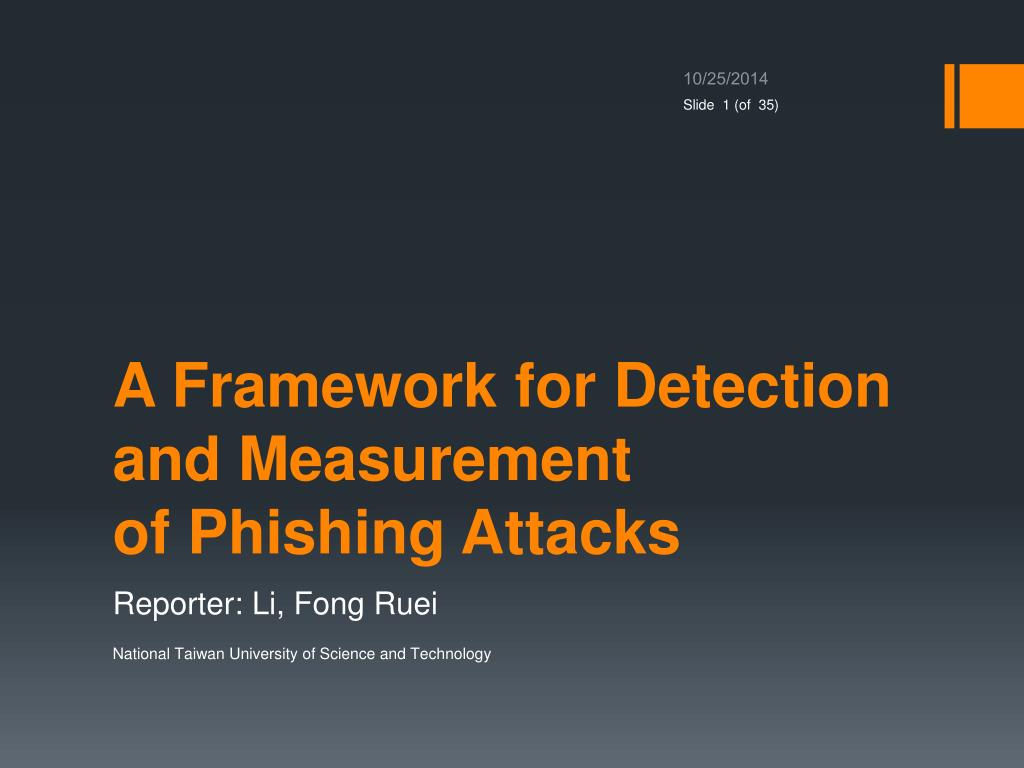 10/25/2014
Slide 1 (of 35)

A Framework for Detection and Measurement of Phishing Attacks

Reporter: Li, Fong Ruei

National Taiwan University of Science and Technology